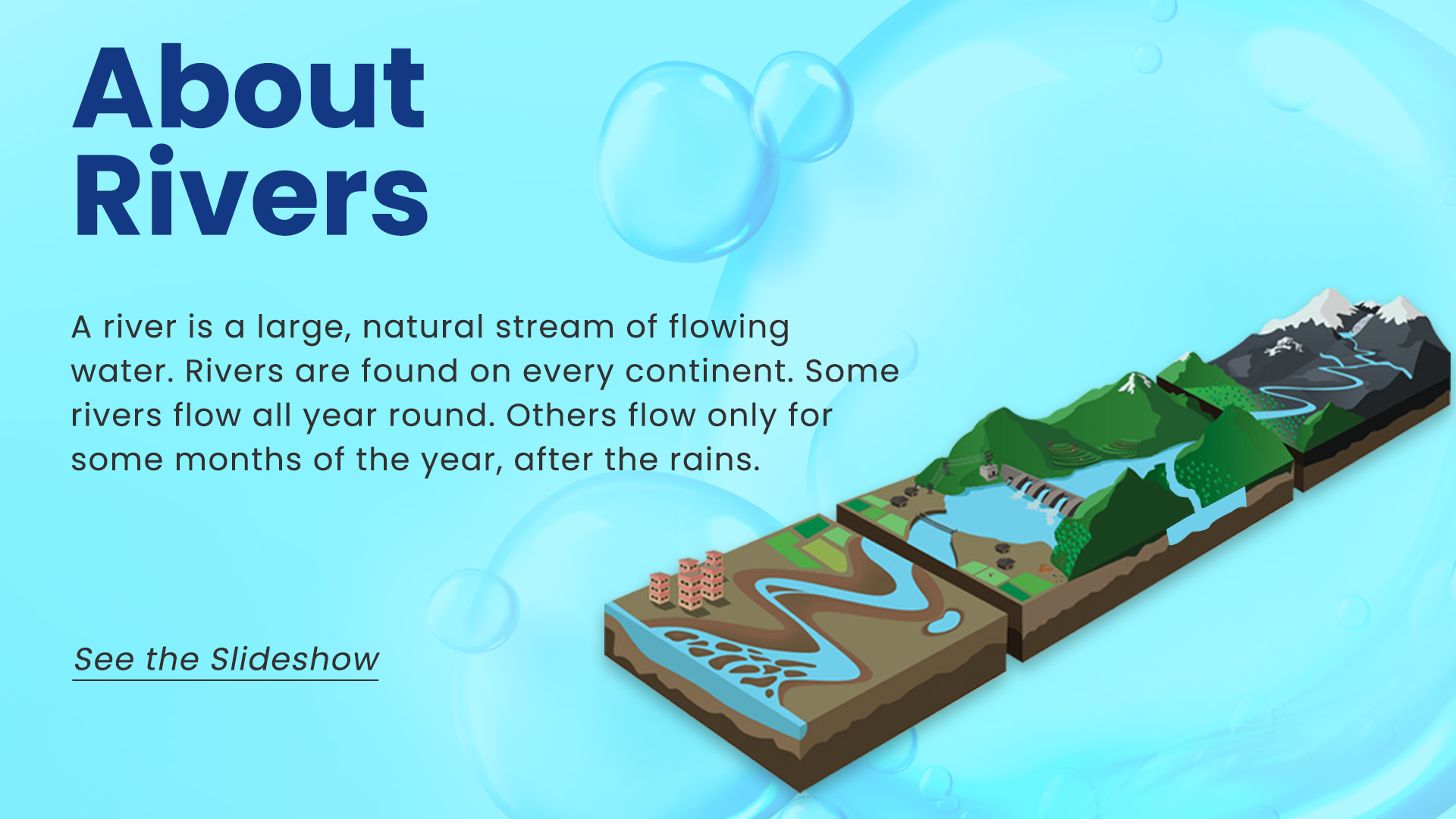 About Rivers

A river is a large, natural stream of flowing water. Rivers are found on every continent. Some rivers flow all year round. Others flow only for some months of the year, after the rains.

See the Slideshow